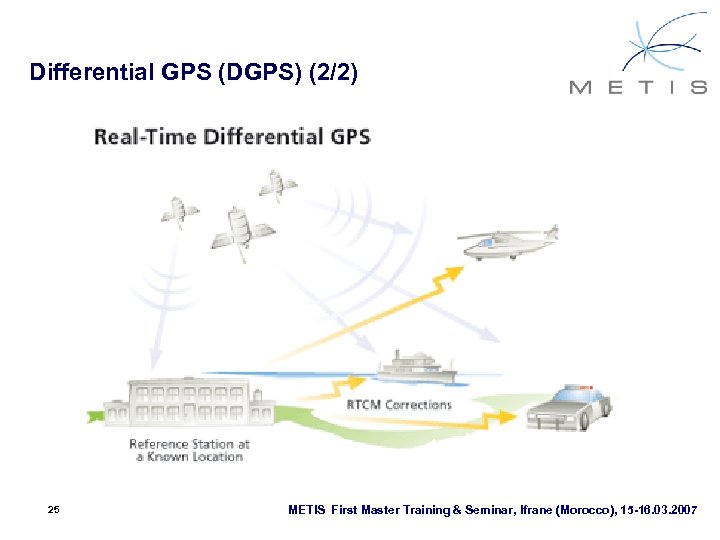 Differential GPS (DGPS) (2/2)

METIS

Real-Time Differential GPS

RTCM Corrections

Reference Station at a Known Location

25

METIS First Master Training & Seminar, Ifrane (Morocco), 15-16.03.2007